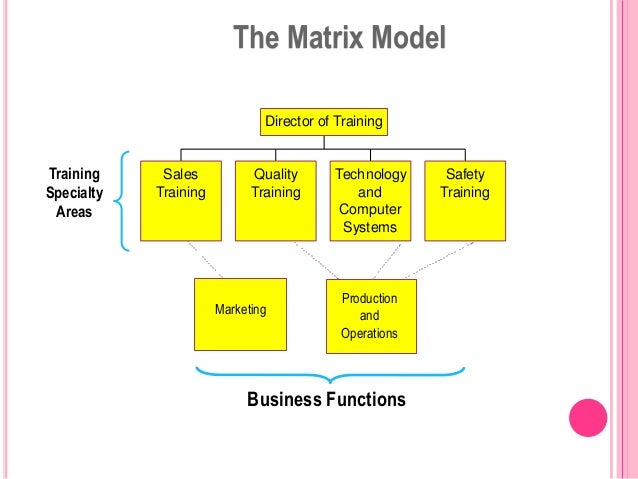 The Matrix Model

Director of Training

Training Specialty Areas

Sales Training

Quality Training

Technology and Computer Systems

Safety Training

Marketing

Production and Operations

Business Functions